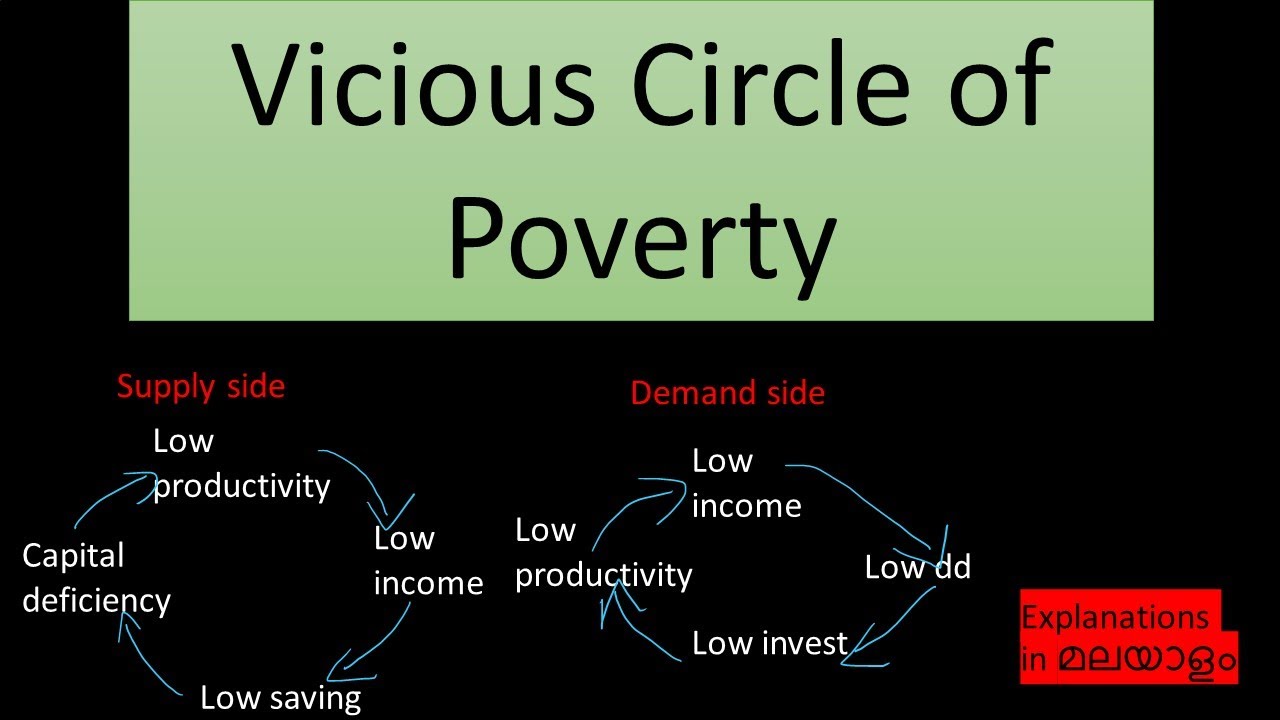 Vicious Circle of Poverty

Supply side

Low productivity

Low income

Low saving

Capital deficiency

Demand side

Low income

Low dd

Low invest

Low productivity

Explanations in മലയാളം